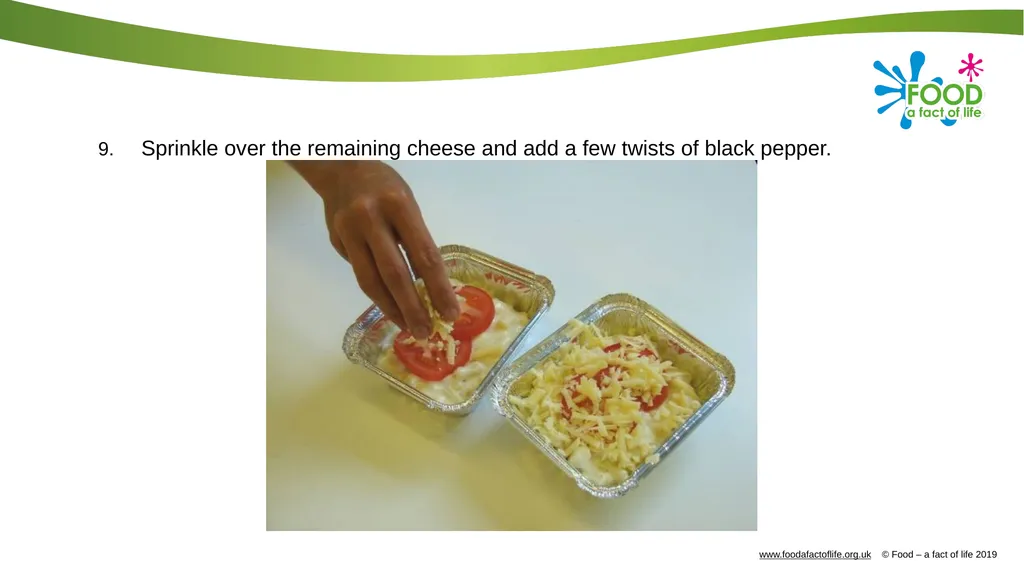 FOOD
a fact of life

9. Sprinkle over the remaining cheese and add a few twists of black pepper.

www.foodafactoflife.org.uk © Food – a fact of life 2019